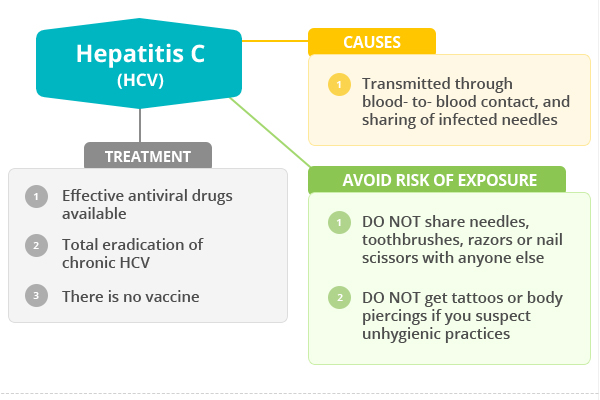 Hepatitis C
(HCV)

CAUSES

1 Transmitted through blood- to- blood contact, and sharing of infected needles

TREATMENT

1 Effective antiviral drugs available

2 Total eradication of chronic HCV

3 There is no vaccine

AVOID RISK OF EXPOSURE

1 DO NOT share needles, toothbrushes, razors or nail scissors with anyone else

2 DO NOT get tattoos or body piercings if you suspect unhygienic practices